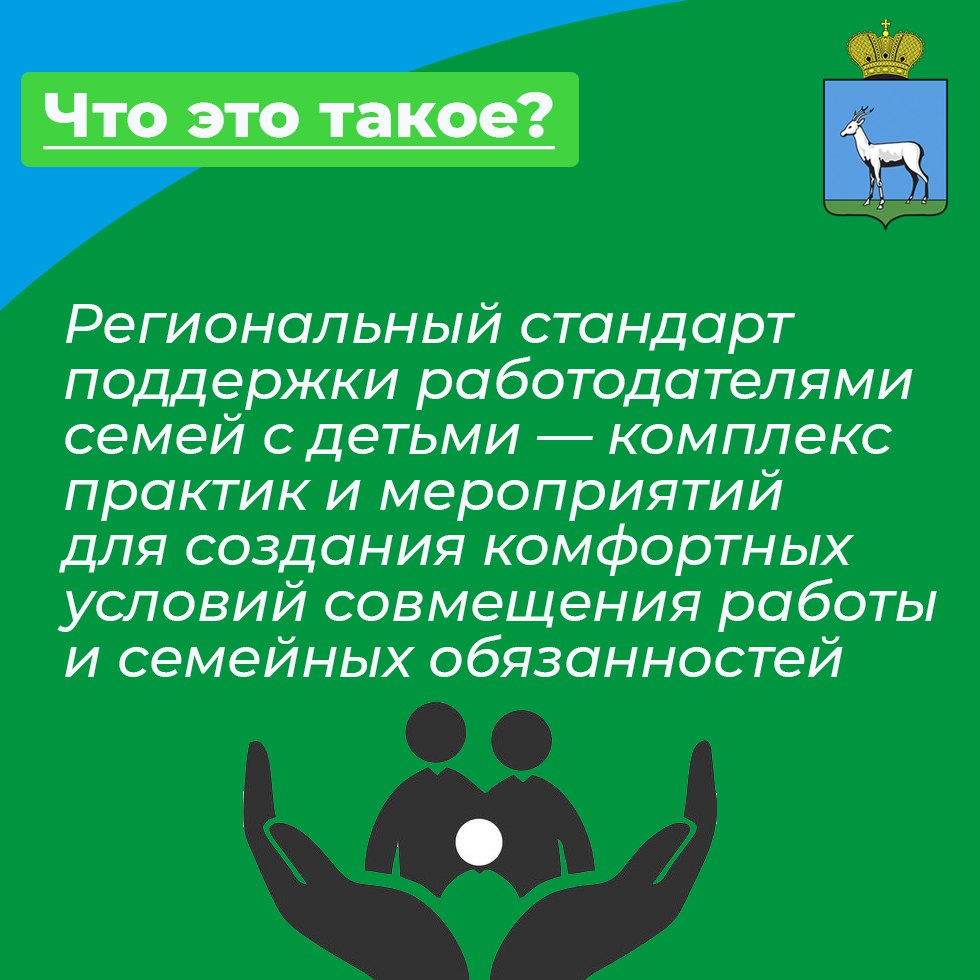 Что это такое?

Региональный стандарт поддержки работодателями семей с детьми — комплекс практик и мероприятий для создания комфортных условий совмещения работы и семейных обязанностей